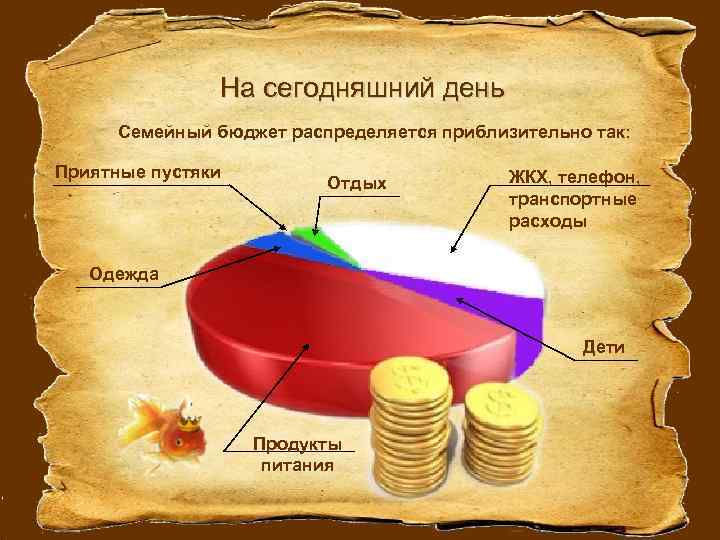 На сегодняшний день

Семейный бюджет распределяется приблизительно так:

Приятные пустяки

Отдых

ЖКХ, телефон, транспортные расходы

Одежда

Дети

Продукты питания